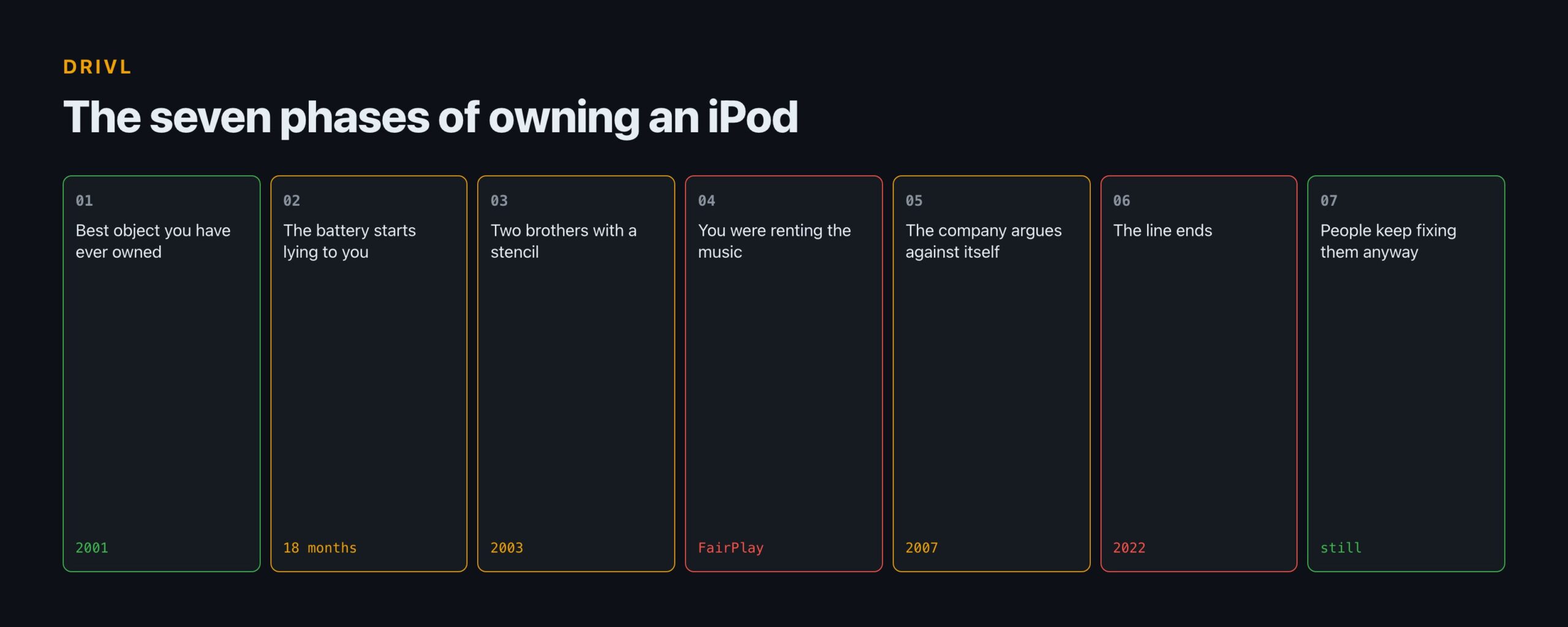 DRIVL

The seven phases of owning an iPod

01
Best object you have ever owned
2001

02
The battery starts lying to you
18 months

03
Two brothers with a stencil
2003

04
You were renting the music
FairPlay

05
The company argues against itself
2007

06
The line ends
2022

07
People keep fixing them anyway
still